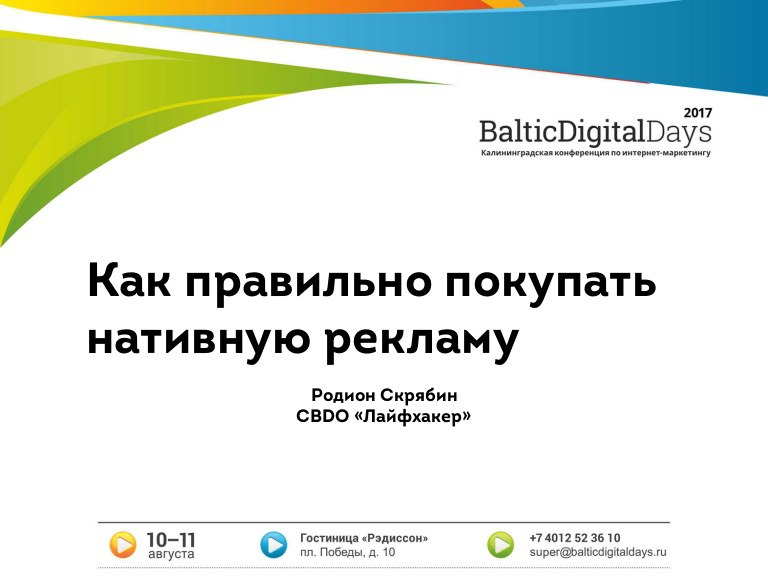 2017
BalticDigitalDays
Калининградская конференция по интернет-маркетингу

Как правильно покупать нативную рекламу

Родион Скрябин
CBDO «Лайфхакер»

10–11 августа

Гостиница «Рэдиссон»
пл. Победы, д. 10

+7 4012 52 36 10
super@balticdigitaldays.ru